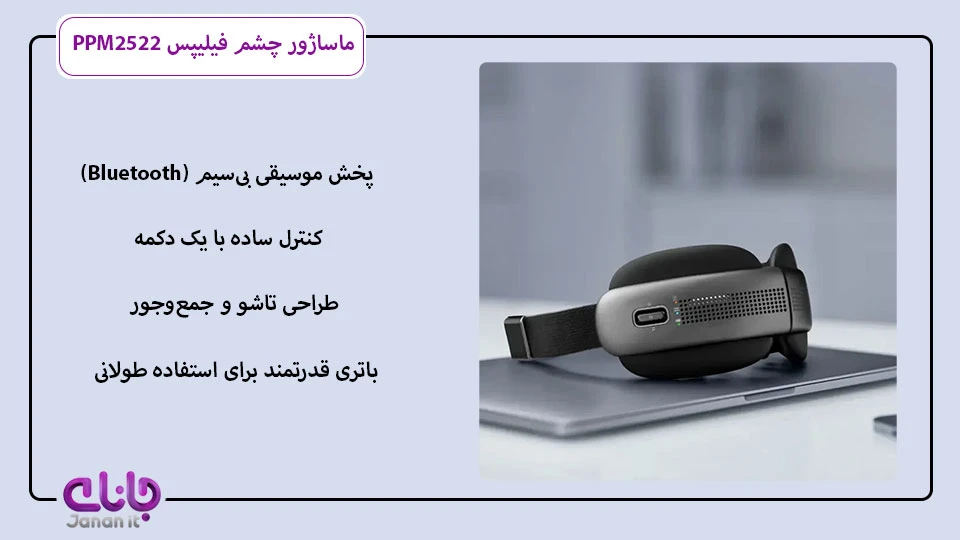 ماساژور چشم فیلیپس PPM2522

پخش موسیقی بی‌سیم (Bluetooth)

کنترل ساده با یک دکمه

طراحی تاشو و جمع‌وجور

باتری قدرتمند برای استفاده طولانی

جانان
Janan it